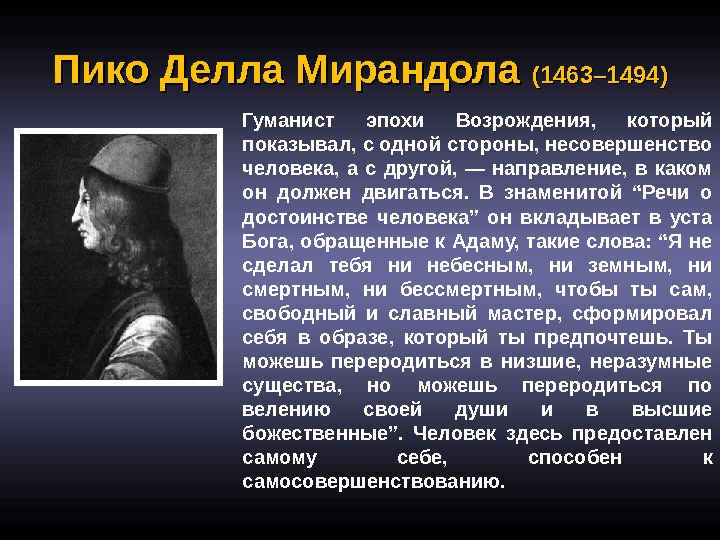 Пико Делла Мирандола (1463–1494)

Гуманист эпохи Возрождения, который показывал, с одной стороны, несовершенство человека, а с другой, — направление, в каком он должен двигаться. В знаменитой “Речи о достоинстве человека” он вкладывает в уста Бога, обращенные к Адаму, такие слова: “Я не сделал тебя ни небесным, ни земным, ни смертным, ни бессмертным, чтобы ты сам, свободный и славный мастер, сформировал себя в образе, который ты предпочтешь. Ты можешь переродиться в низшие, неразумные существа, но можешь переродиться по велению своей души и в высшие божественные”. Человек здесь предоставлен самому себе, способен к самосовершенствованию.